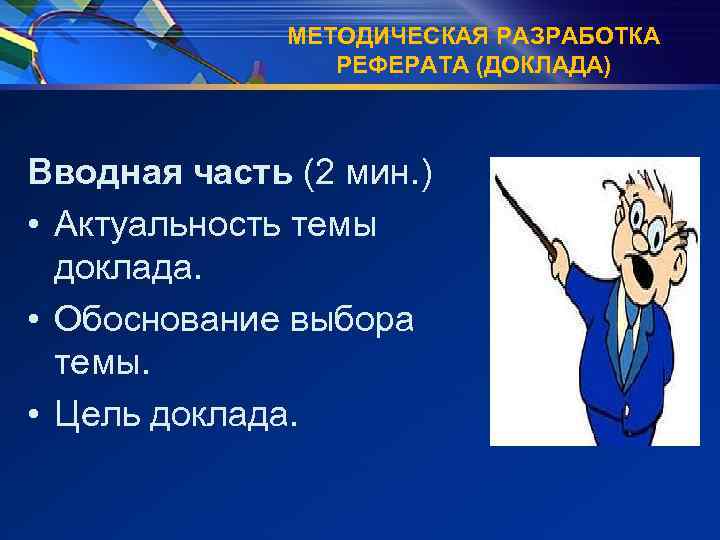 МЕТОДИЧЕСКАЯ РАЗРАБОТКА РЕФЕРАТА (ДОКЛАДА)

Вводная часть (2 мин.)

• Актуальность темы доклада.
• Обоснование выбора темы.
• Цель доклада.